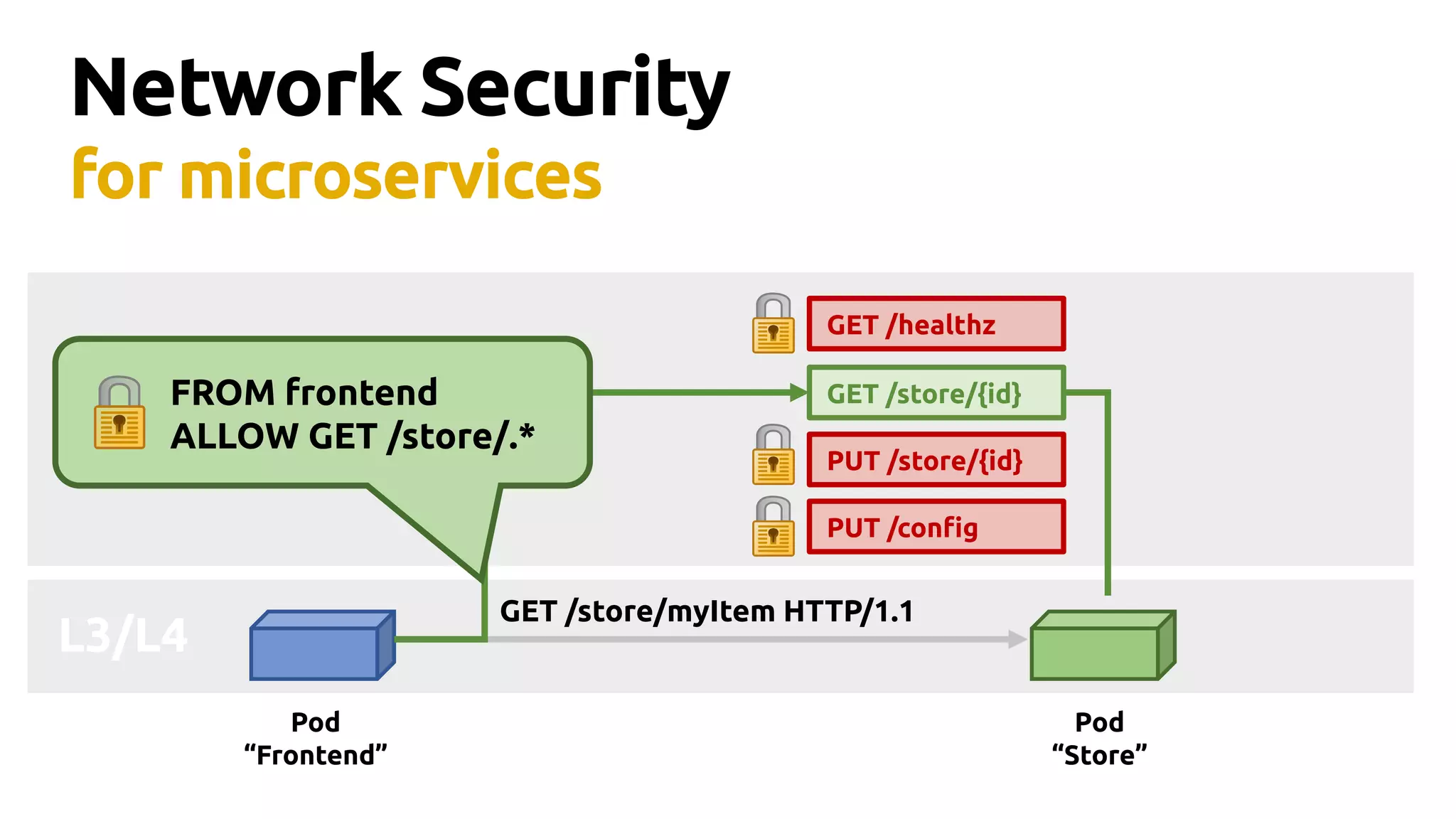 Network Security
for microservices

FROM frontend
ALLOW GET /store/.*

GET /healthz

GET /store/{id}

PUT /store/{id}

PUT /config

L3/L4

GET /store/myItem HTTP/1.1

Pod
“Frontend”

Pod
“Store”